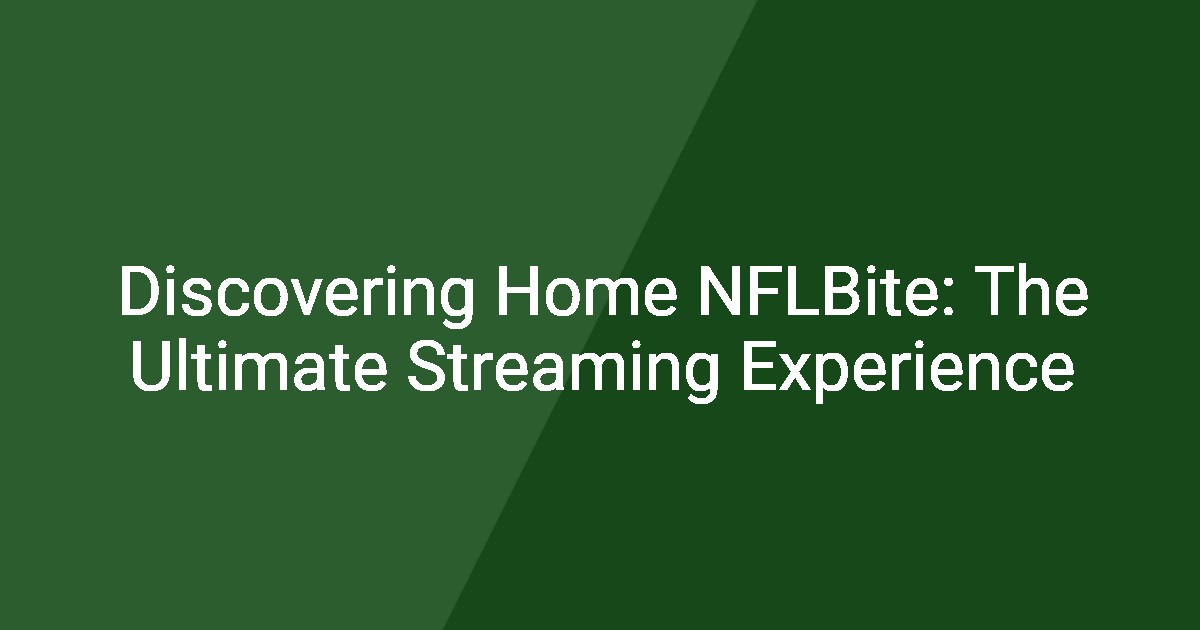 Discovering Home NFLBite: The Ultimate Streaming Experience